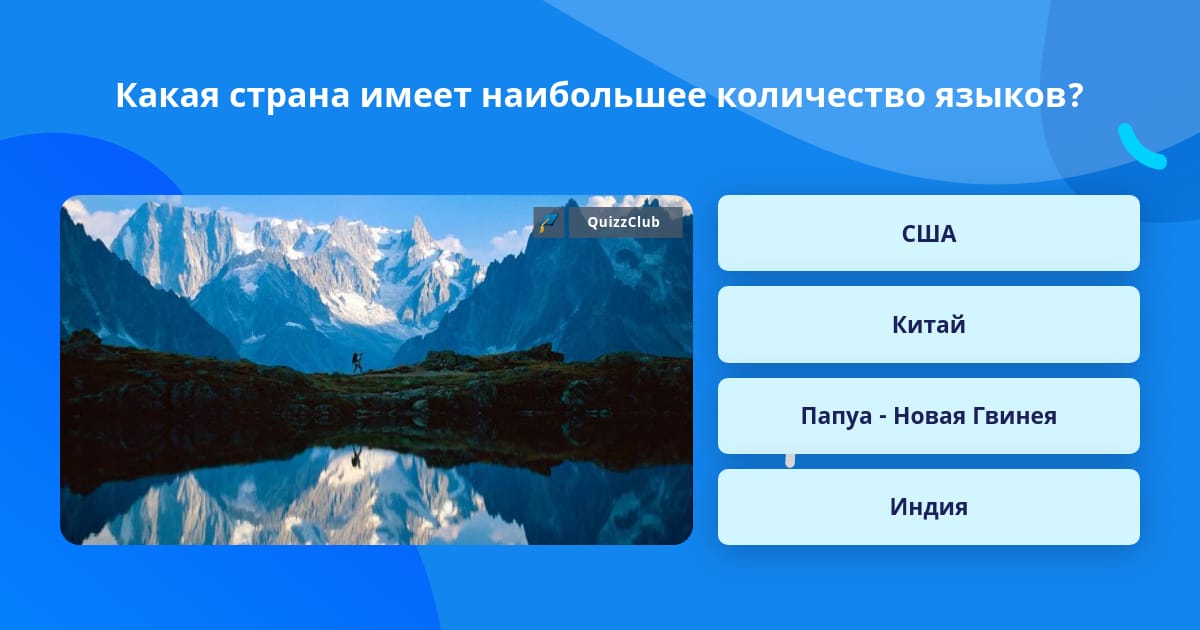 Какая страна имеет наибольшее количество языков?

QuizzClub

США

Китай

Папуа - Новая Гвинея

Индия